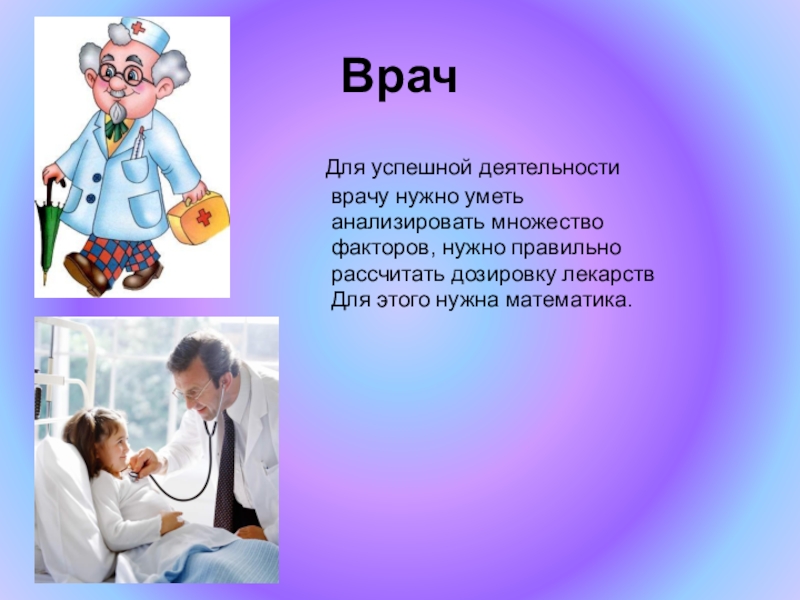 Врач

Для успешной деятельности врачу нужно уметь анализировать множество факторов, нужно правильно рассчитать дозировку лекарств Для этого нужна математика.